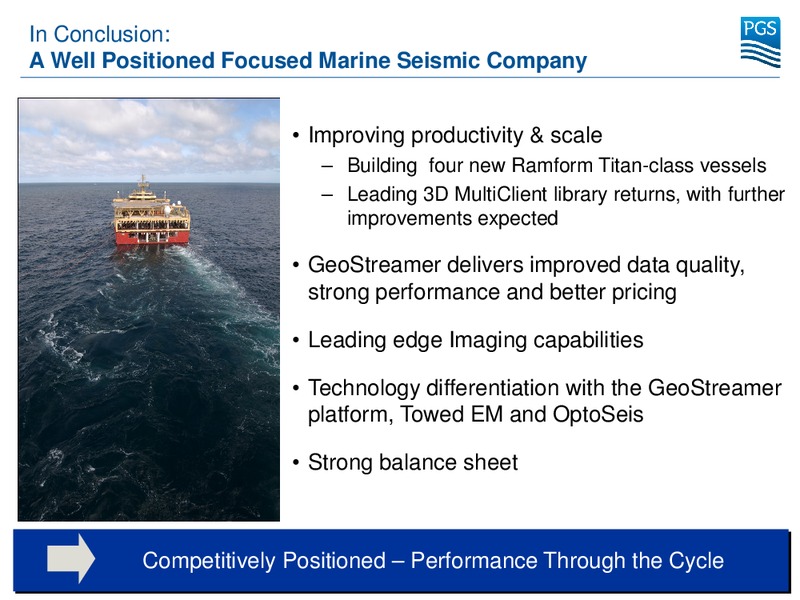 In Conclusion:
A Well Positioned Focused Marine Seismic Company

PGS

• Improving productivity & scale
– Building four new Ramform Titan-class vessels
– Leading 3D MultiClient library returns, with further improvements expected

• GeoStreamer delivers improved data quality, strong performance and better pricing

• Leading edge Imaging capabilities

• Technology differentiation with the GeoStreamer platform, Towed EM and OptoSeis

• Strong balance sheet

Competitively Positioned – Performance Through the Cycle